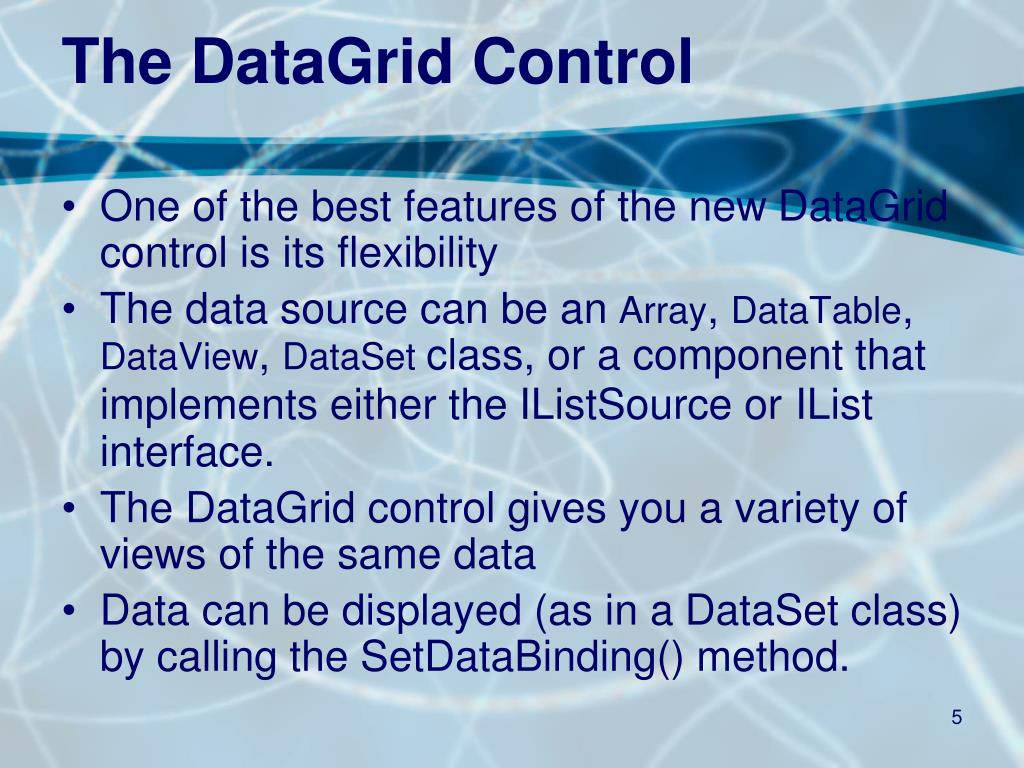 The DataGrid Control

• One of the best features of the new DataGrid control is its flexibility
• The data source can be an Array, DataTable, DataView, DataSet class, or a component that implements either the IListSource or IList interface.
• The DataGrid control gives you a variety of views of the same data
• Data can be displayed (as in a DataSet class) by calling the SetDataBinding() method.

5